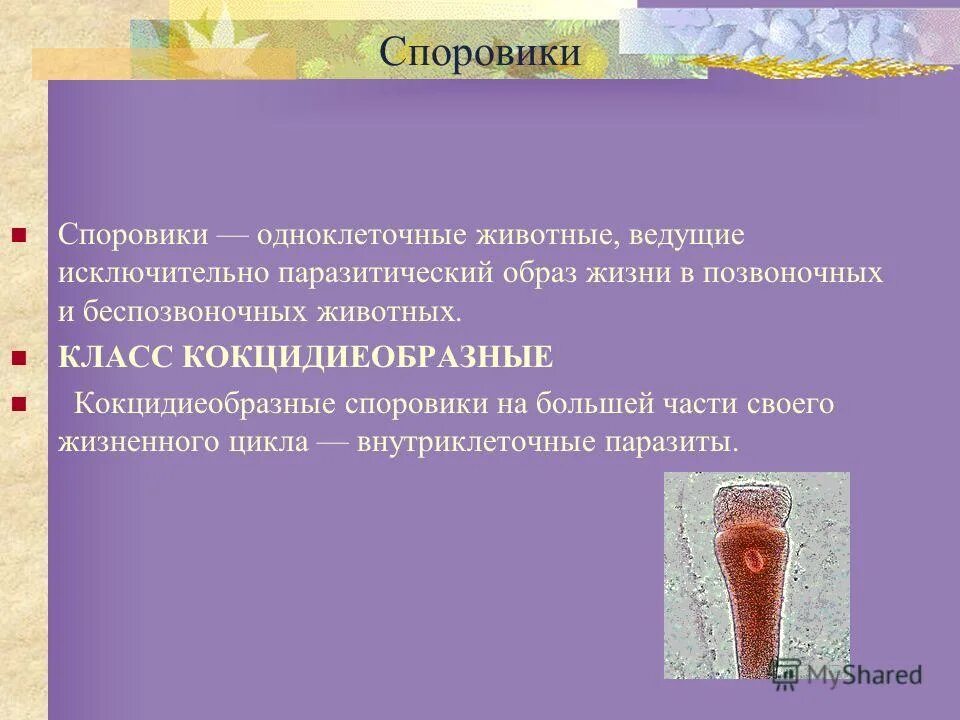 Споровики

Споровики — одноклеточные животные, ведущие исключительно паразитический образ жизни в позвоночных и беспозвоночных животных.

КЛАСС КОКЦИДИЕОБРАЗНЫЕ

Кокцидиеобразные споровики на большей части своего жизненного цикла — внутриклеточные паразиты.

MyShared